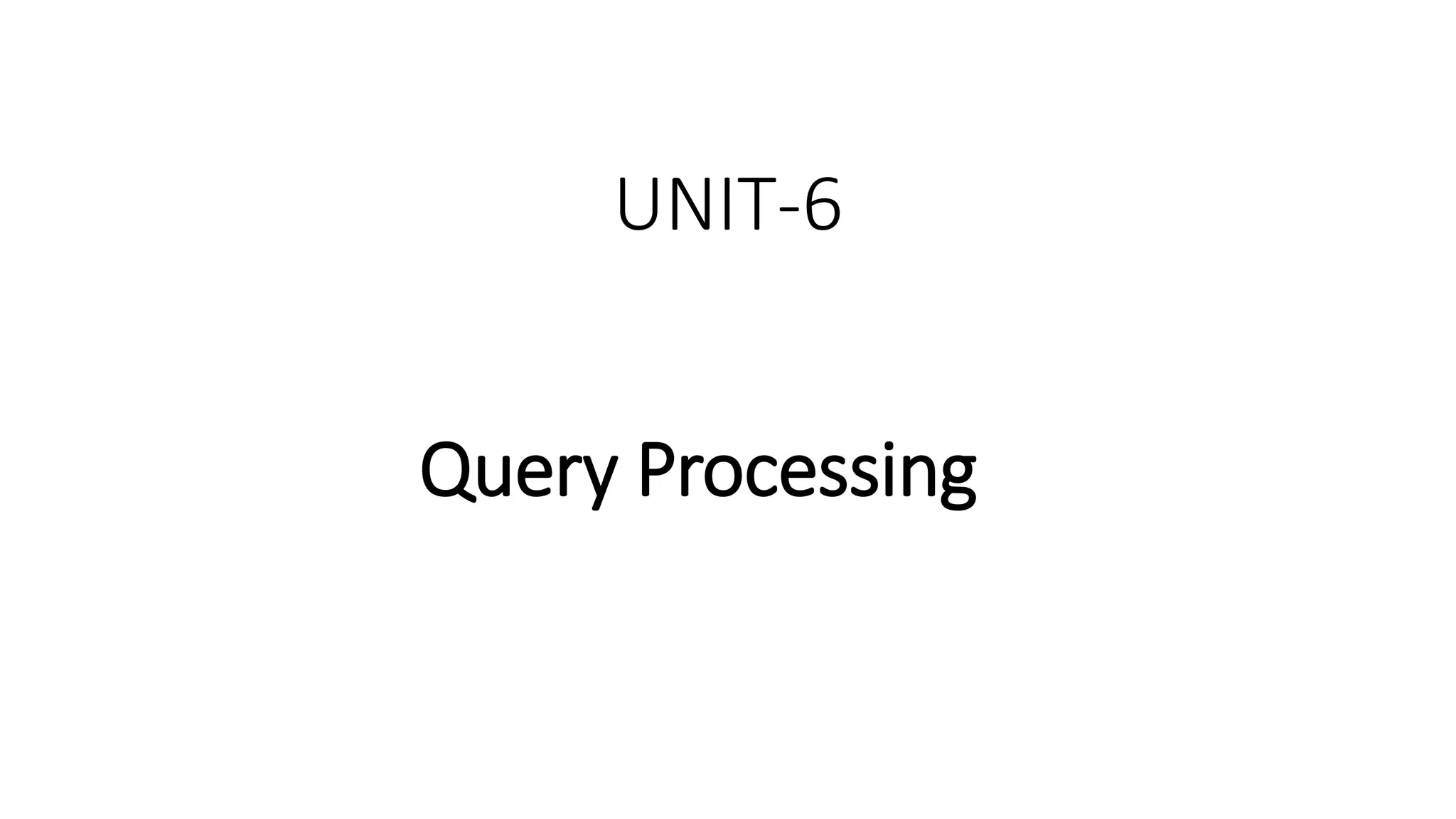 UNIT-6

Query Processing